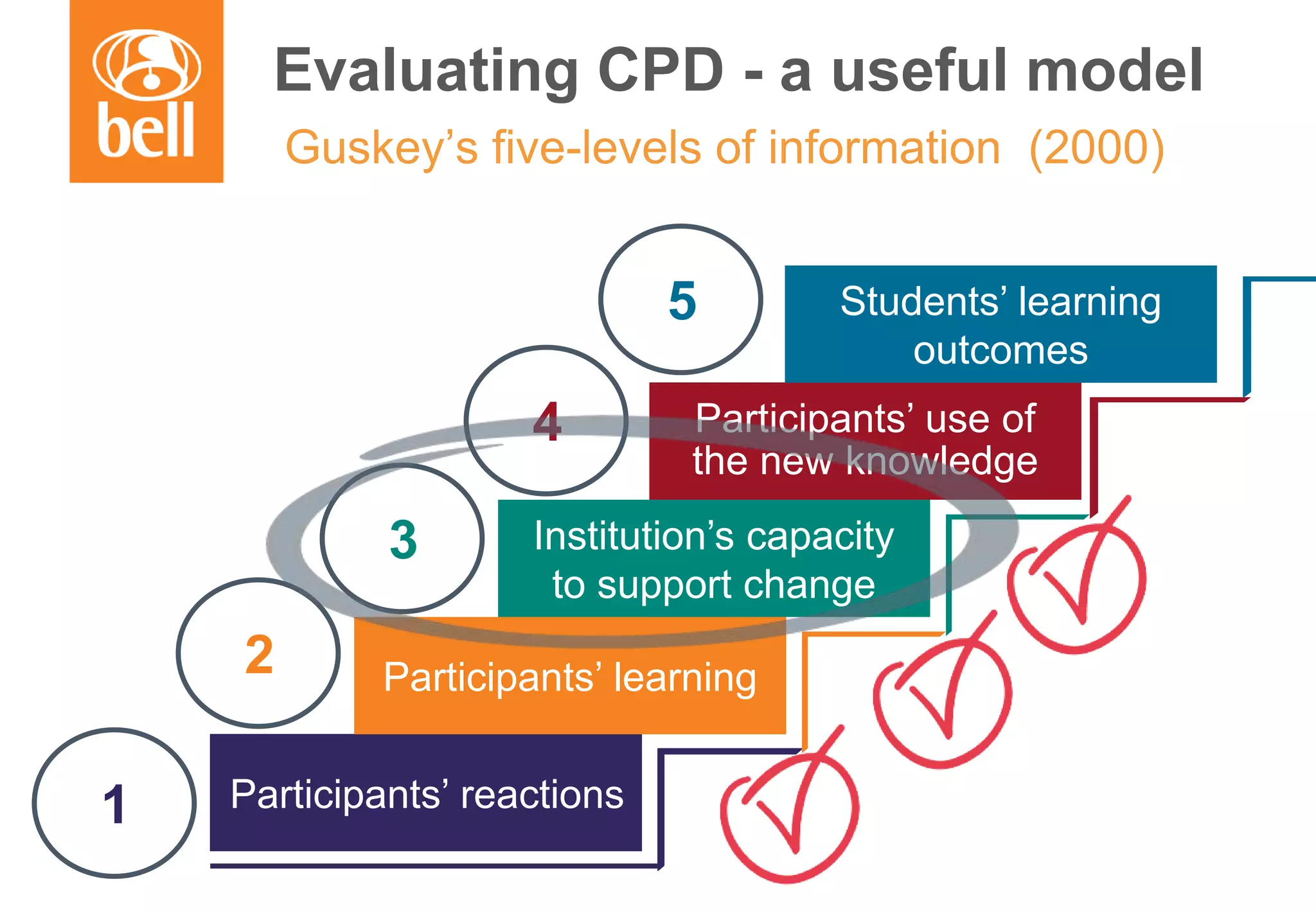 bell

Evaluating CPD - a useful model

Guskey's five-levels of information (2000)

5
Students' learning outcomes

4
Participants' use of the new knowledge

3
Institution's capacity to support change

2
Participants' learning

1
Participants' reactions